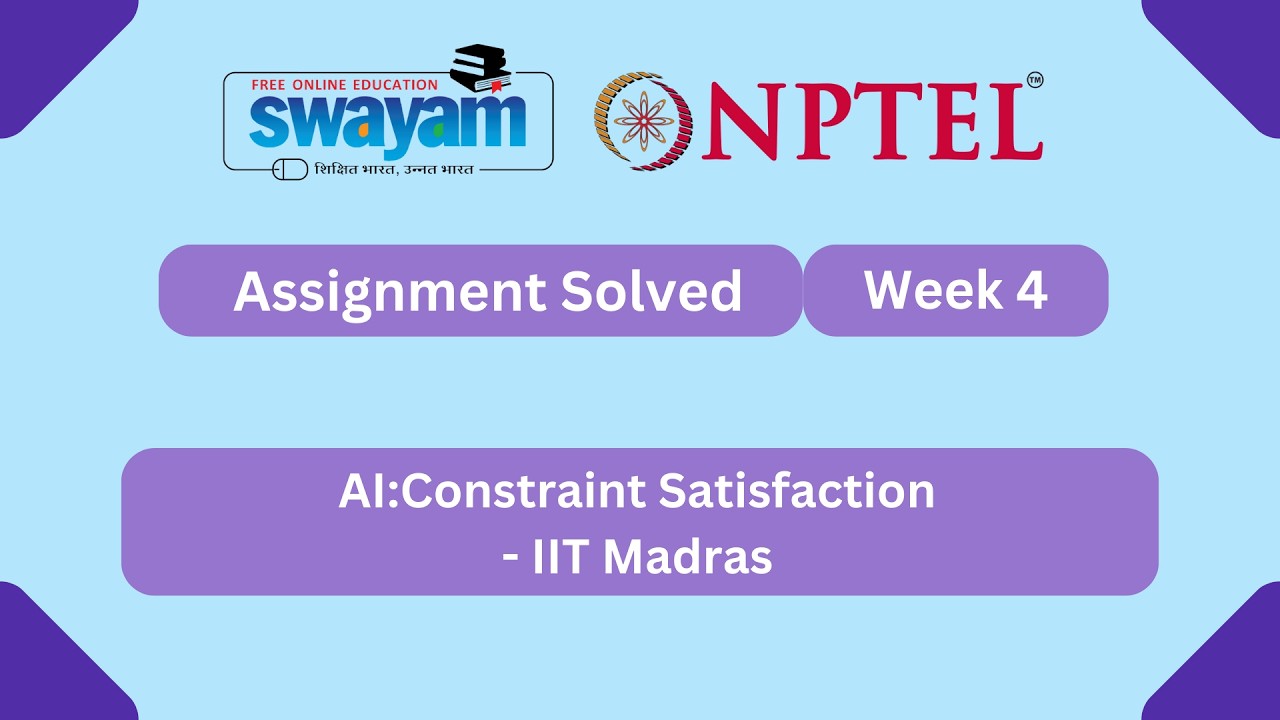 FREE ONLINE EDUCATION
swayam
शिक्षित भारत, उन्नत भारत

NPTEL™

Assignment Solved

Week 4

AI:Constraint Satisfaction
- IIT Madras